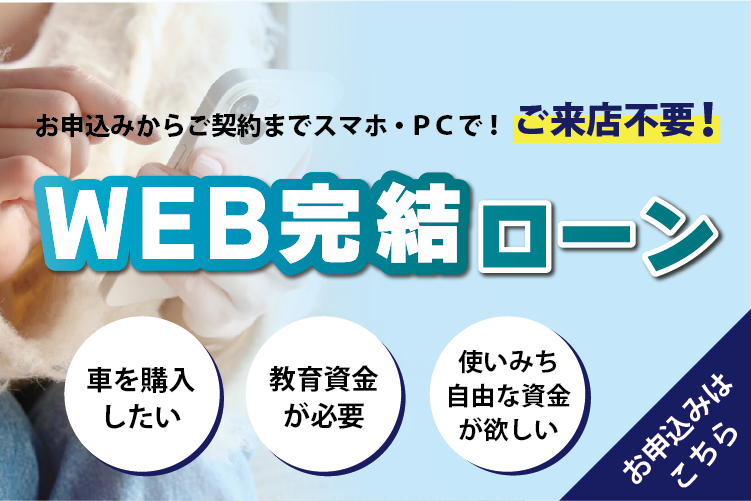 お申込みからご契約までスマホ・PCで！ ご来店不要！

WEB完結ローン

車を購入したい

教育資金が必要

使いみち自由な資金が欲しい

お申込みはこちら